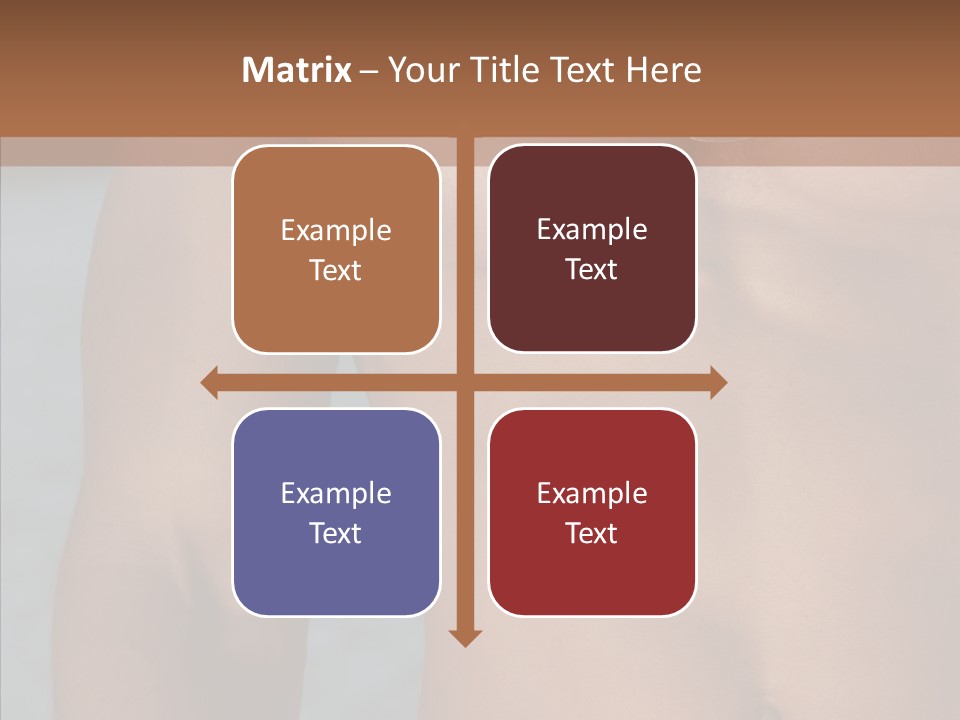 Matrix – Your Title Text Here

Example Text

Example Text

Example Text

Example Text